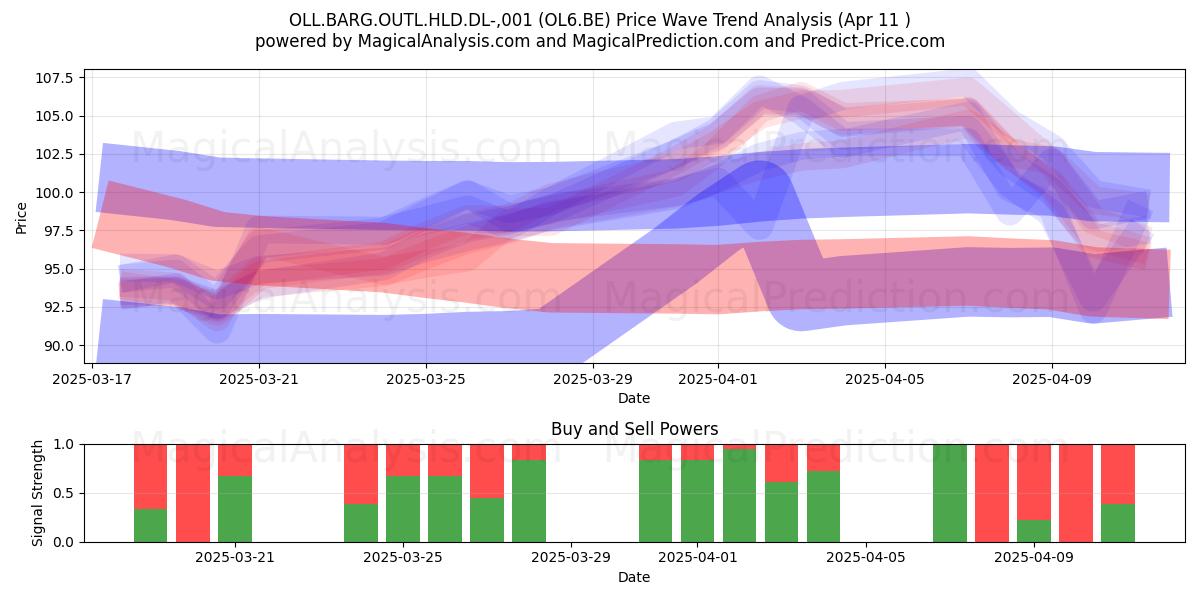 OLL.BARG.OUTL.HLD.DL-,001 (OL6.BE) Price Wave Trend Analysis (Apr 11 )
powered by MagicalAnalysis.com and MagicalPrediction.com and Predict-Price.com

MagicalAnalysis.com MagicalPrediction.com
MagicalAnalysis.com MagicalPrediction.com

Price
107.5
105.0
102.5
100.0
97.5
95.0
92.5
90.0

2025-03-17 2025-03-21 2025-03-25 2025-03-29 2025-04-01 2025-04-05 2025-04-09
Date

Buy and Sell Powers

MagicalAnalysis.com MagicalPrediction.com

Signal Strength
1.0
0.5
0.0

2025-03-21 2025-03-25 2025-03-29 2025-04-01 2025-04-05 2025-04-09
Date